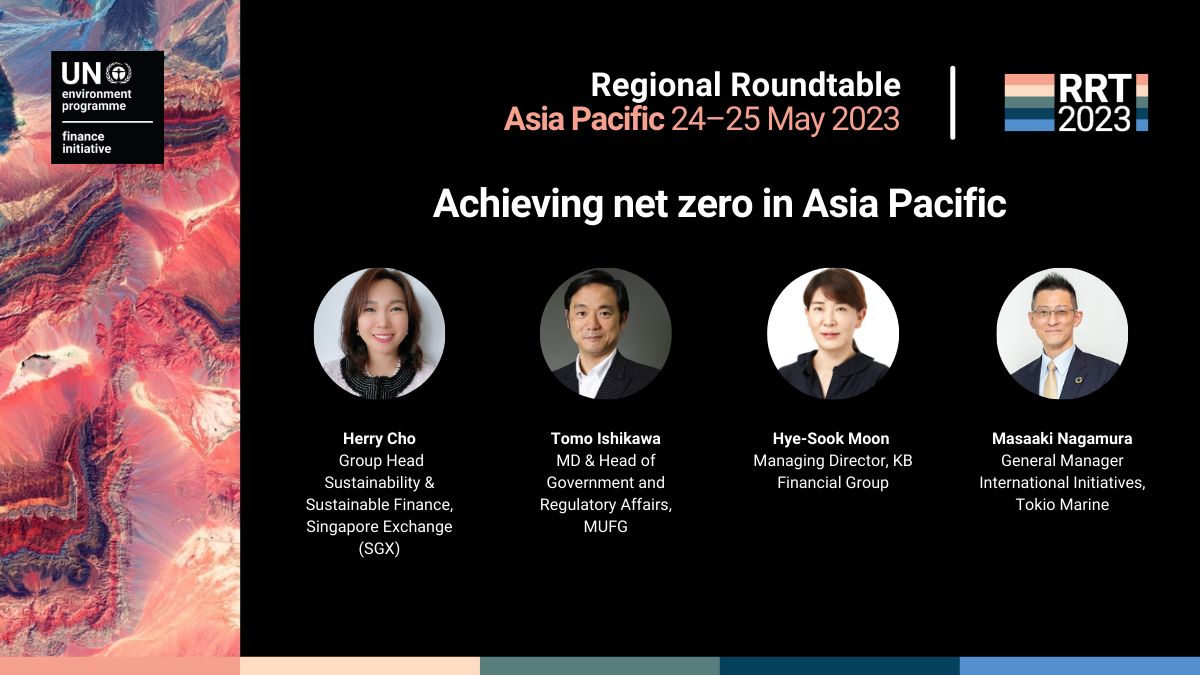 UN environment programme

finance initiative

Regional Roundtable
Asia Pacific 24–25 May 2023

RRT 2023

Achieving net zero in Asia Pacific

Herry Cho
Group Head Sustainability & Sustainable Finance, Singapore Exchange (SGX)

Tomo Ishikawa
MD & Head of Government and Regulatory Affairs, MUFG

Hye-Sook Moon
Managing Director, KB Financial Group

Masaaki Nagamura
General Manager International Initiatives, Tokio Marine